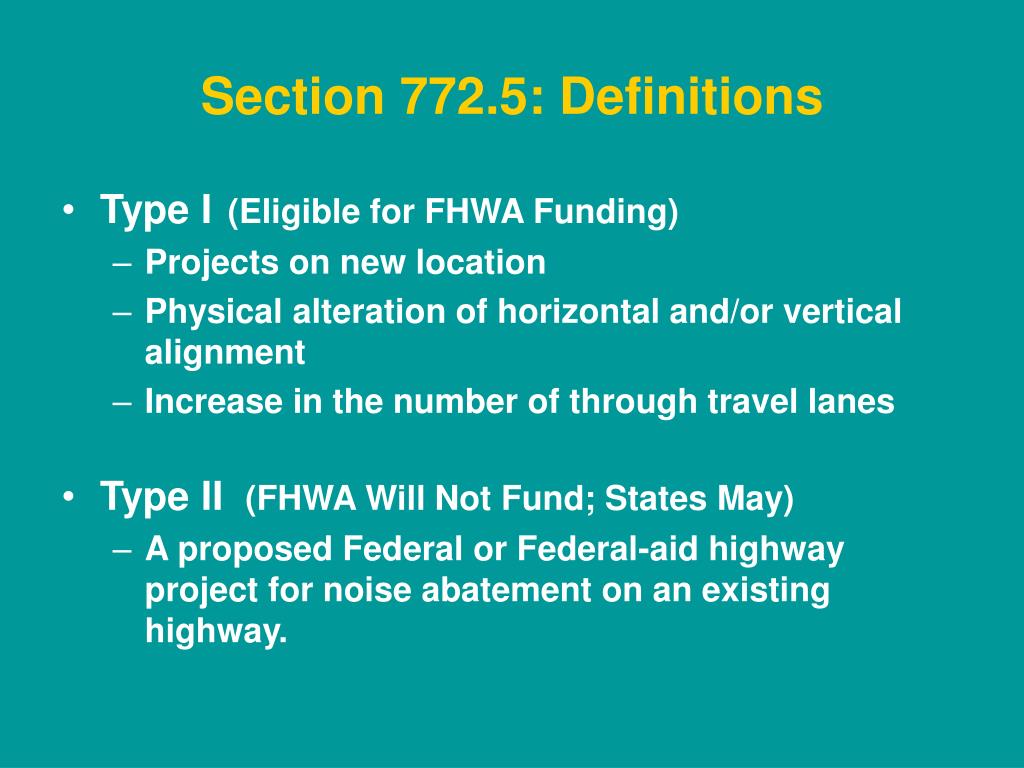 Section 772.5: Definitions

• Type I (Eligible for FHWA Funding)
– Projects on new location
– Physical alteration of horizontal and/or vertical alignment
– Increase in the number of through travel lanes

• Type II (FHWA Will Not Fund; States May)
– A proposed Federal or Federal-aid highway project for noise abatement on an existing highway.